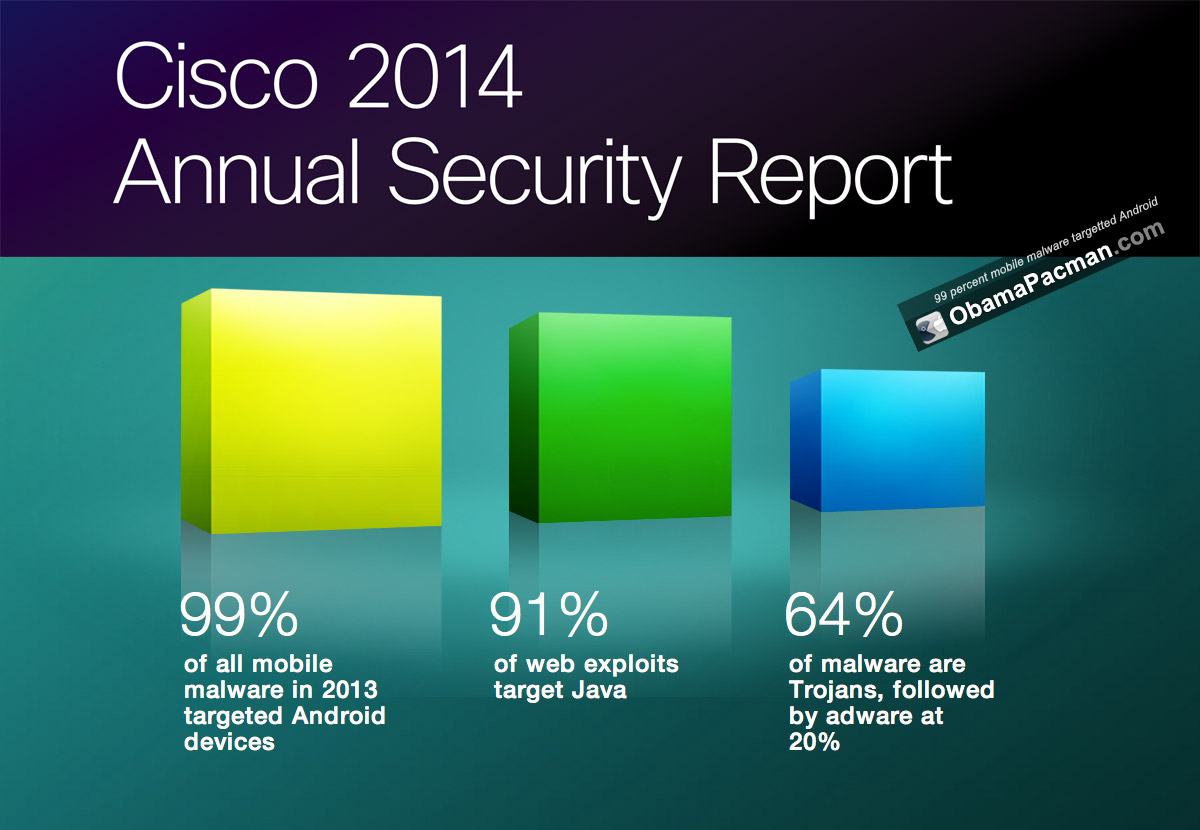 Cisco 2014
Annual Security Report

99 percent mobile malware targetted Android
ObamaPacman.com

99%
of all mobile malware in 2013 targeted Android devices

91%
of web exploits target Java

64%
of malware are Trojans, followed by adware at 20%